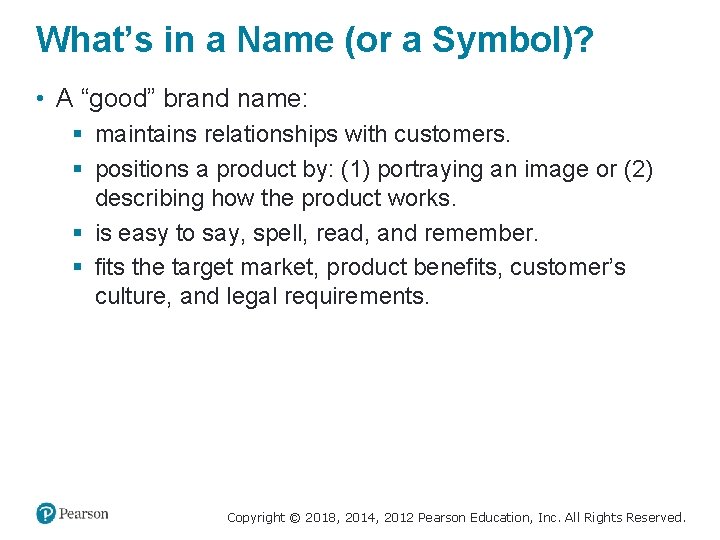 What’s in a Name (or a Symbol)?

• A “good” brand name:
▪ maintains relationships with customers.
▪ positions a product by: (1) portraying an image or (2) describing how the product works.
▪ is easy to say, spell, read, and remember.
▪ fits the target market, product benefits, customer’s culture, and legal requirements.

Pearson

Copyright © 2018, 2014, 2012 Pearson Education, Inc. All Rights Reserved.